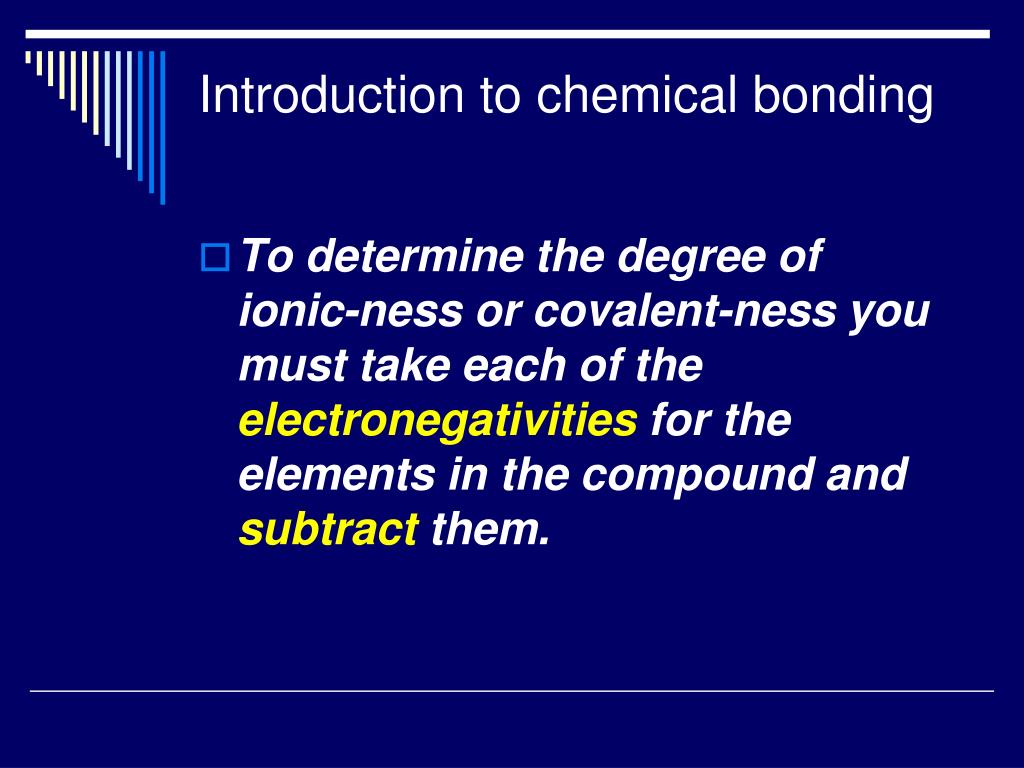 Introduction to chemical bonding

To determine the degree of ionic-ness or covalent-ness you must take each of the electronegativities for the elements in the compound and subtract them.